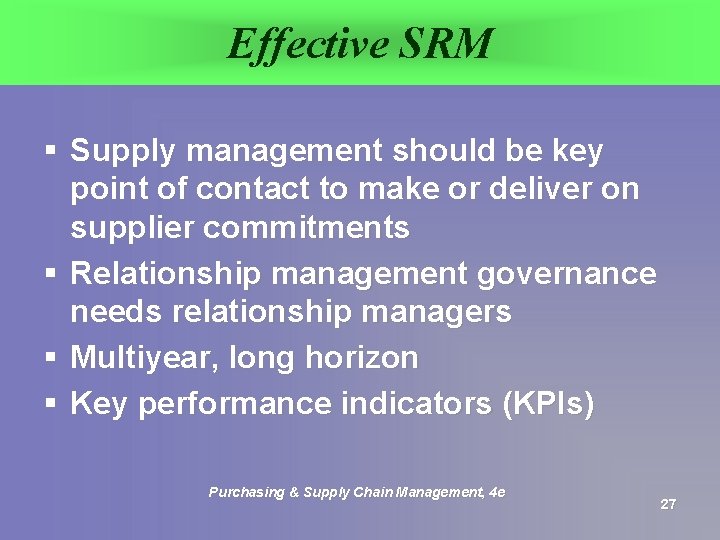 Effective SRM

▪ Supply management should be key point of contact to make or deliver on supplier commitments
▪ Relationship management governance needs relationship managers
▪ Multiyear, long horizon
▪ Key performance indicators (KPIs)

Purchasing & Supply Chain Management, 4e

27